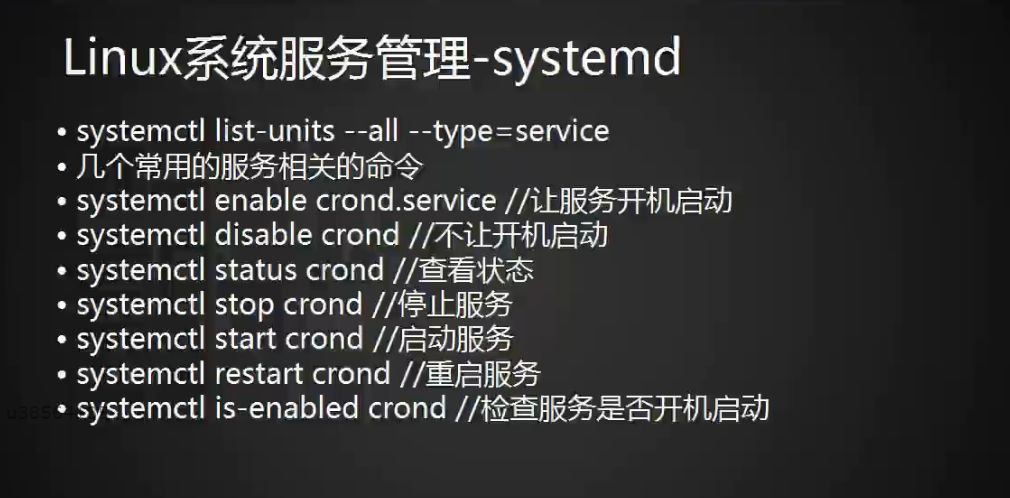 Linux系统服务管理-systemd

• systemctl list-units --all --type=service
• 几个常用的服务相关的命令
• systemctl enable crond.service //让服务开机启动
• systemctl disable crond //不让开机启动
• systemctl status crond //查看状态
• systemctl stop crond //停止服务
• systemctl start crond //启动服务
• systemctl restart crond //重启服务
• systemctl is-enabled crond //检查服务是否开机启动